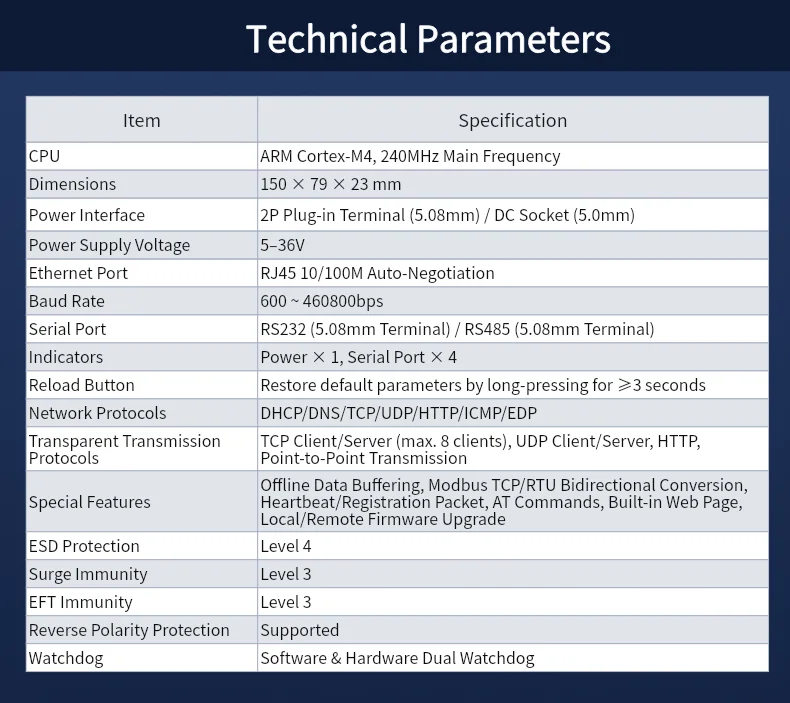 Technical Parameters

| Item | Specification |
|---|---|
| CPU | ARM Cortex-M4, 240MHz Main Frequency |
| Dimensions | 150 × 79 × 23 mm |
| Power Interface | 2P Plug-in Terminal (5.08mm) / DC Socket (5.0mm) |
| Power Supply Voltage | 5–36V |
| Ethernet Port | RJ45 10/100M Auto-Negotiation |
| Baud Rate | 600 ~ 460800bps |
| Serial Port | RS232 (5.08mm Terminal) / RS485 (5.08mm Terminal) |
| Indicators | Power × 1, Serial Port × 4 |
| Reload Button | Restore default parameters by long-pressing for ≥3 seconds |
| Network Protocols | DHCP/DNS/TCP/UDP/HTTP/ICMP/EDP |
| Transparent Transmission Protocols | TCP Client/Server (max. 8 clients), UDP Client/Server, HTTP, Point-to-Point Transmission |
| Special Features | Offline Data Buffering, Modbus TCP/RTU Bidirectional Conversion, Heartbeat/Registration Packet, AT Commands, Built-in Web Page, Local/Remote Firmware Upgrade |
| ESD Protection | Level 4 |
| Surge Immunity | Level 3 |
| EFT Immunity | Level 3 |
| Reverse Polarity Protection | Supported |
| Watchdog | Software & Hardware Dual Watchdog |